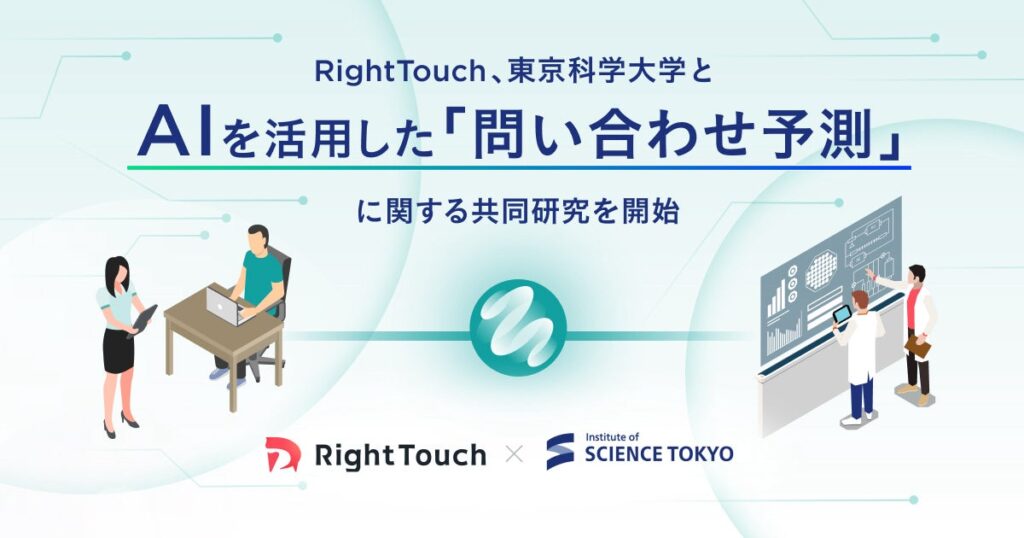 RightTouch、東京科学大学と

AIを活用した「問い合わせ予測」

に関する共同研究を開始

RightTouch × Institute of SCIENCE TOKYO